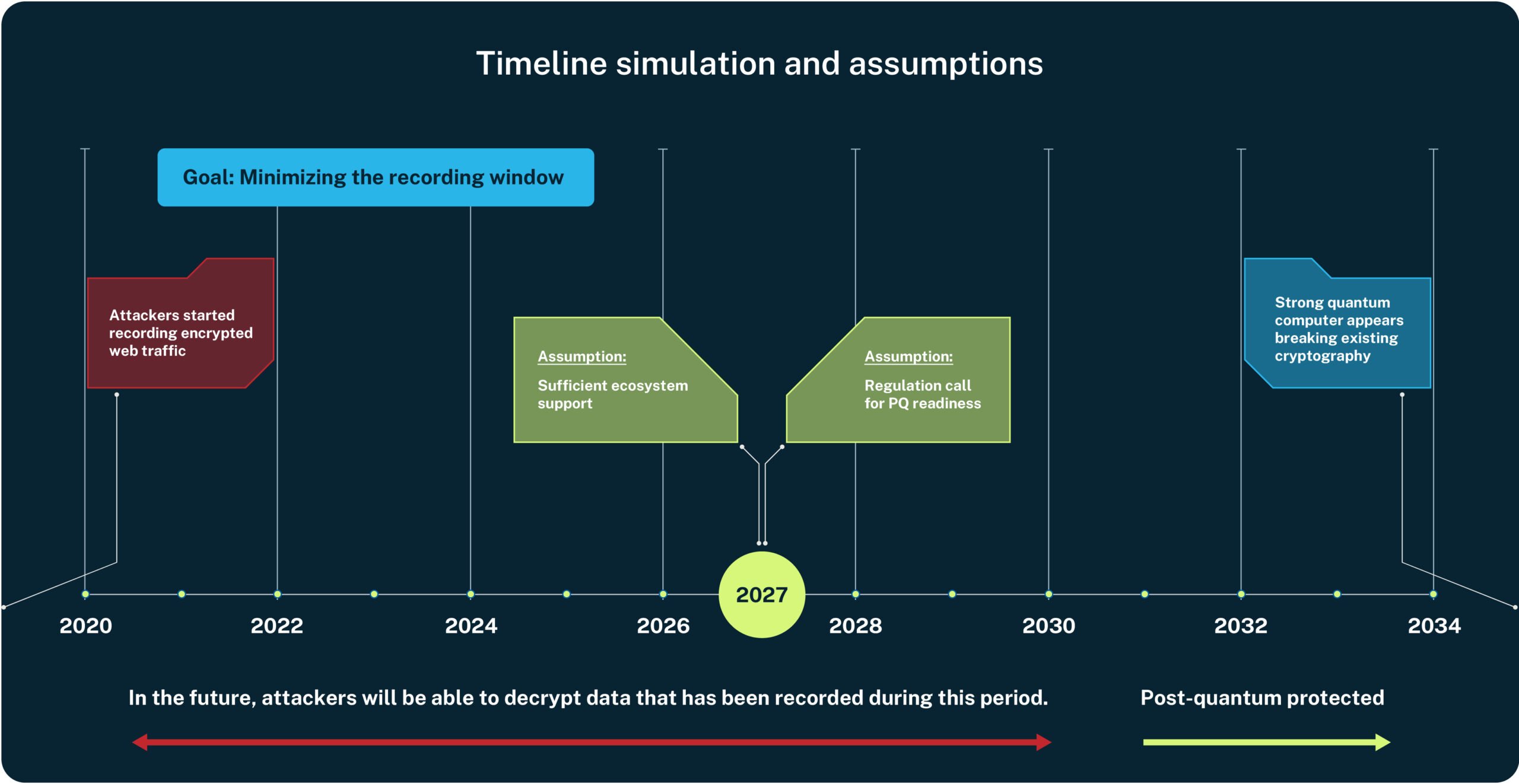 Timeline simulation and assumptions

Goal: Minimizing the recording window

Attackers started recording encrypted web traffic

Assumption:

Sufficient ecosystem support

Assumption:

Regulation call for PQ readiness

Strong quantum computer appears breaking existing cryptography

2020
2022
2024
2026
2027
2028
2030
2032
2034

In the future, attackers will be able to decrypt data that has been recorded during this period.

Post-quantum protected